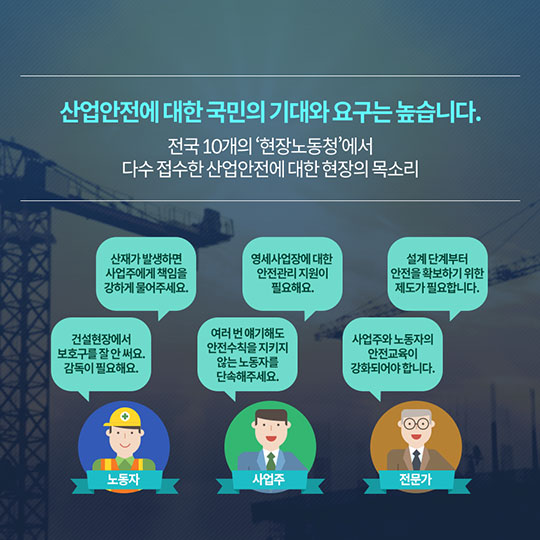 산업안전에 대한 국민의 기대와 요구는 높습니다.

전국 10개의 '현장노동청'에서
다수 접수한 산업안전에 대한 현장의 목소리

산재가 발생하면 사업주에게 책임을 강하게 물어주세요.

건설현장에서 보호구를 잘 안 써요. 감독이 필요해요.

노동자

영세사업장에 대한 안전관리 지원이 필요해요.

여러 번 얘기해도 안전수칙을 지키지 않는 노동자를 단속해주세요.

사업주

설계 단계부터 안전을 확보하기 위한 제도가 필요합니다.

사업주와 노동자의 안전교육이 강화되어야 합니다.

전문가